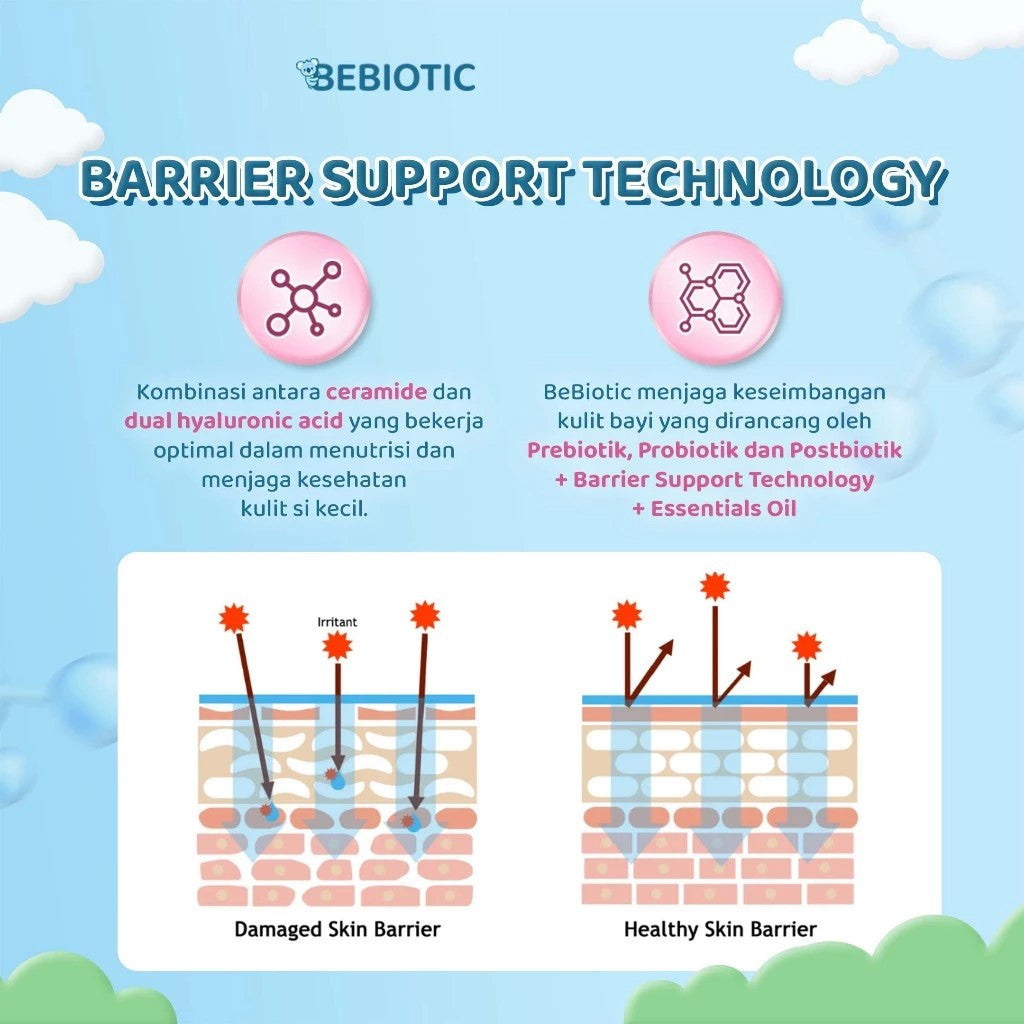 BEBIOTIC

BARRIER SUPPORT TECHNOLOGY

Kombinasi antara ceramide dan dual hyaluronic acid yang bekerja optimal dalam menutrisi dan menjaga kesehatan kulit si kecil.

BeBiotic menjaga keseimbangan kulit bayi yang dirancang oleh Prebiotik, Probiotik dan Postbiotik + Barrier Support Technology + Essentials Oil

Irritant

Damaged Skin Barrier

Healthy Skin Barrier